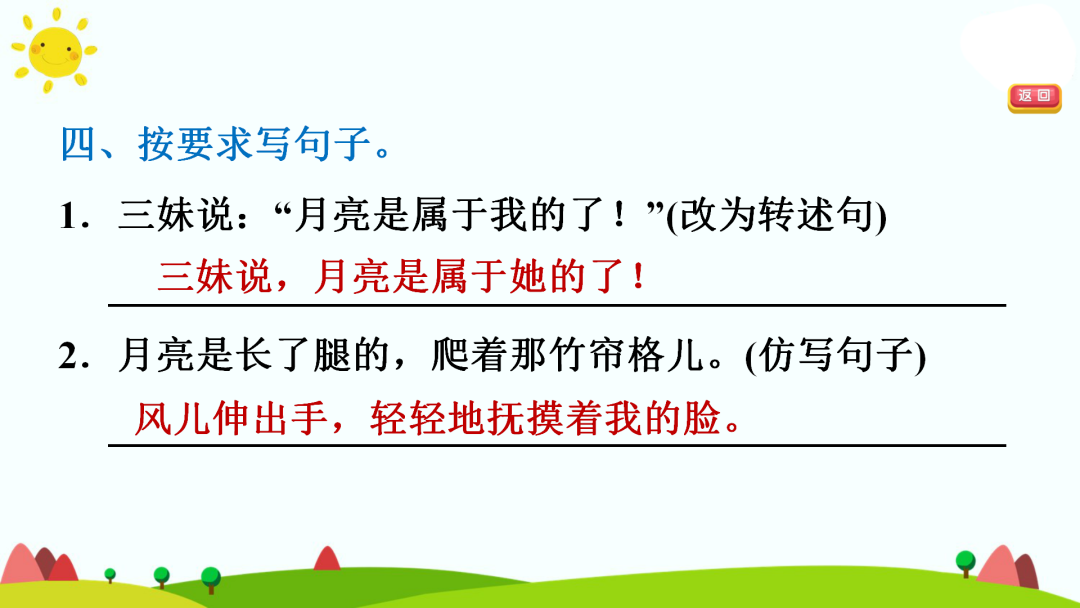 返回

四、按要求写句子。

1．三妹说：“月亮是属于我的了！”(改为转述句)

三妹说，月亮是属于她的了！

2．月亮是长了腿的，爬着那竹帘格儿。(仿写句子)

风儿伸出手，轻轻地抚摸着我的脸。